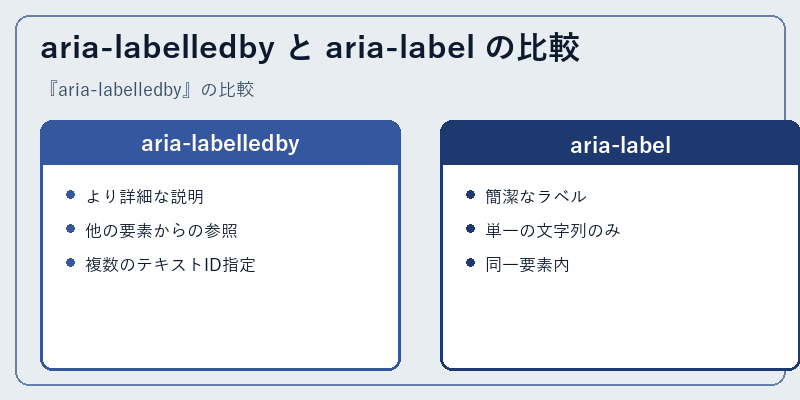 aria-labelledby と aria-label の比較

『aria-labelledby』の比較

aria-labelledby

- より詳細な説明
- 他の要素からの参照
- 複数のテキストID指定

aria-label

- 簡潔なラベル
- 単一の文字列のみ
- 同一要素内